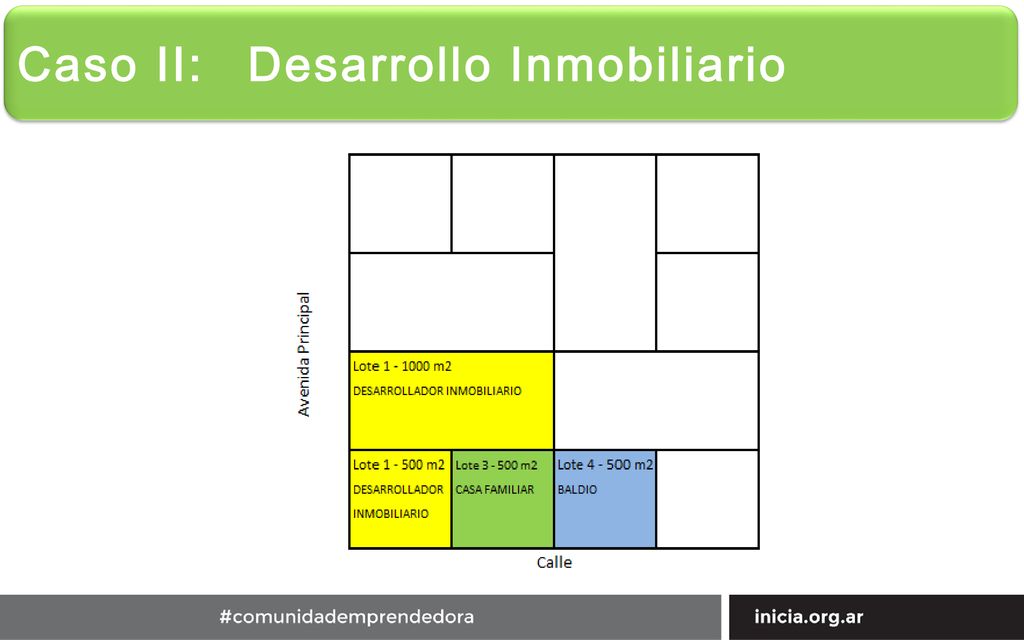 Caso II: Desarrollo Inmobiliario

Avenida Principal

Lote 1 - 1000 m2
DESARROLLADOR INMOBILIARIO

Lote 1 - 500 m2
DESARROLLADOR INMOBILIARIO

Lote 3 - 500 m2
CASA FAMILIAR

Lote 4 - 500 m2
BALDIO

Calle

#comunidademprendedora

inicia.org.ar